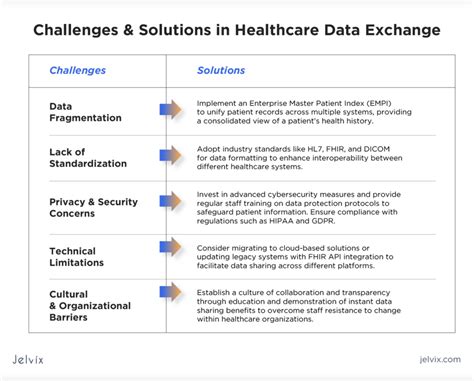 Challenges & Solutions in Healthcare Data Exchange

| Challenges | Solutions |
|---|---|
| Data Fragmentation | Implement an Enterprise Master Patient Index (EMPI) to unify patient records across multiple systems, providing a consolidated view of a patient's health history. |
| Lack of Standardization | Adopt industry standards like HL7, FHIR, and DICOM for data formatting to enhance interoperability between different healthcare systems. |
| Privacy & Security Concerns | Invest in advanced cybersecurity measures and provide regular staff training on data protection protocols to safeguard patient information. Ensure compliance with regulations such as HIPAA and GDPR. |
| Technical Limitations | Consider migrating to cloud-based solutions or updating legacy systems with FHIR API integration to facilitate data sharing across different platforms. |
| Cultural & Organizational Barriers | Establish a culture of collaboration and transparency through education and demonstration of instant data sharing benefits to overcome staff resistance to change within healthcare organizations. |

Jelvix

jelvix.com